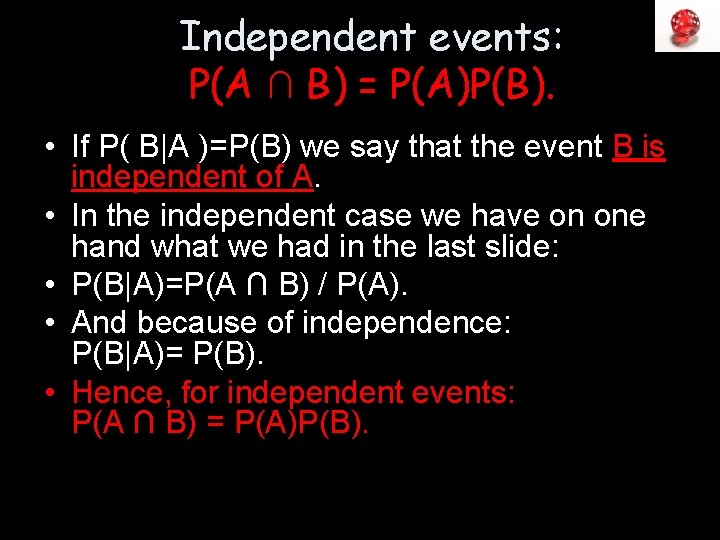 Independent events:
$P(A \cap B) = P(A)P(B)$.

• If $P( B|A )=P(B)$ we say that the event B is independent of A.
• In the independent case we have on one hand what we had in the last slide:
• $P(B|A)=P(A \cap B) / P(A)$.
• And because of independence: $P(B|A)= P(B)$.
• Hence, for independent events: $P(A \cap B) = P(A)P(B)$.